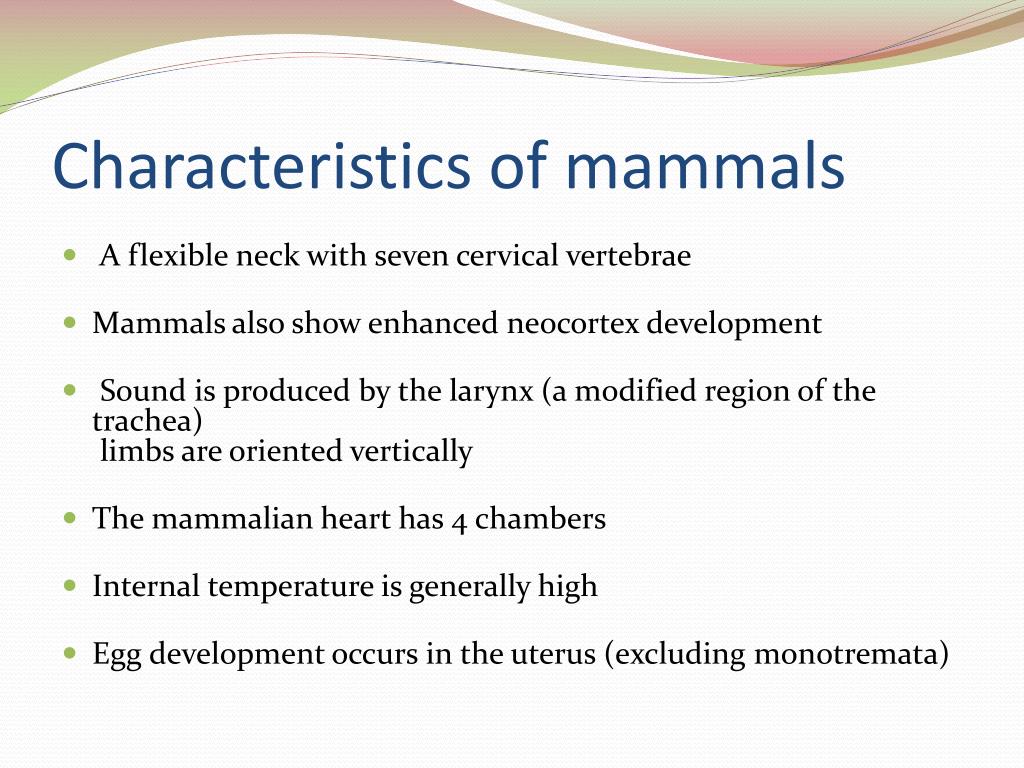 Characteristics of mammals

A flexible neck with seven cervical vertebrae

Mammals also show enhanced neocortex development

Sound is produced by the larynx (a modified region of the trachea)
limbs are oriented vertically

The mammalian heart has 4 chambers

Internal temperature is generally high

Egg development occurs in the uterus (excluding monotremata)